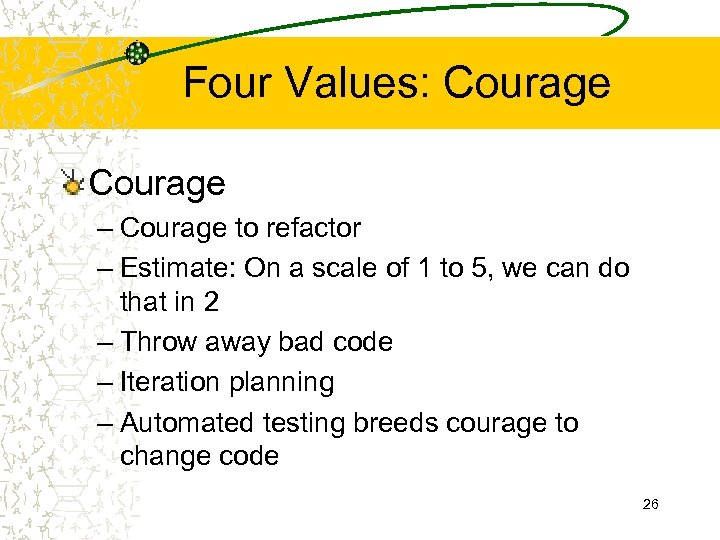 Four Values: Courage

Courage

– Courage to refactor

– Estimate: On a scale of 1 to 5, we can do that in 2

– Throw away bad code

– Iteration planning

– Automated testing breeds courage to change code

26